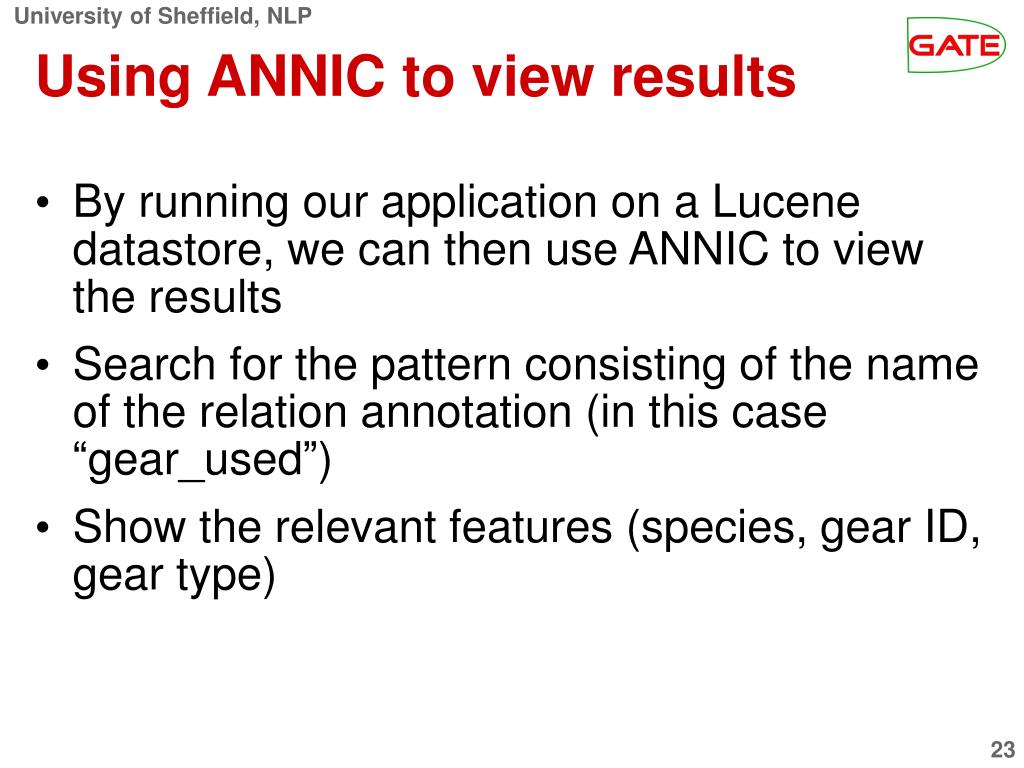 University of Sheffield, NLP

GATE

Using ANNIC to view results

• By running our application on a Lucene datastore, we can then use ANNIC to view the results

• Search for the pattern consisting of the name of the relation annotation (in this case “gear_used”)

• Show the relevant features (species, gear ID, gear type)

23